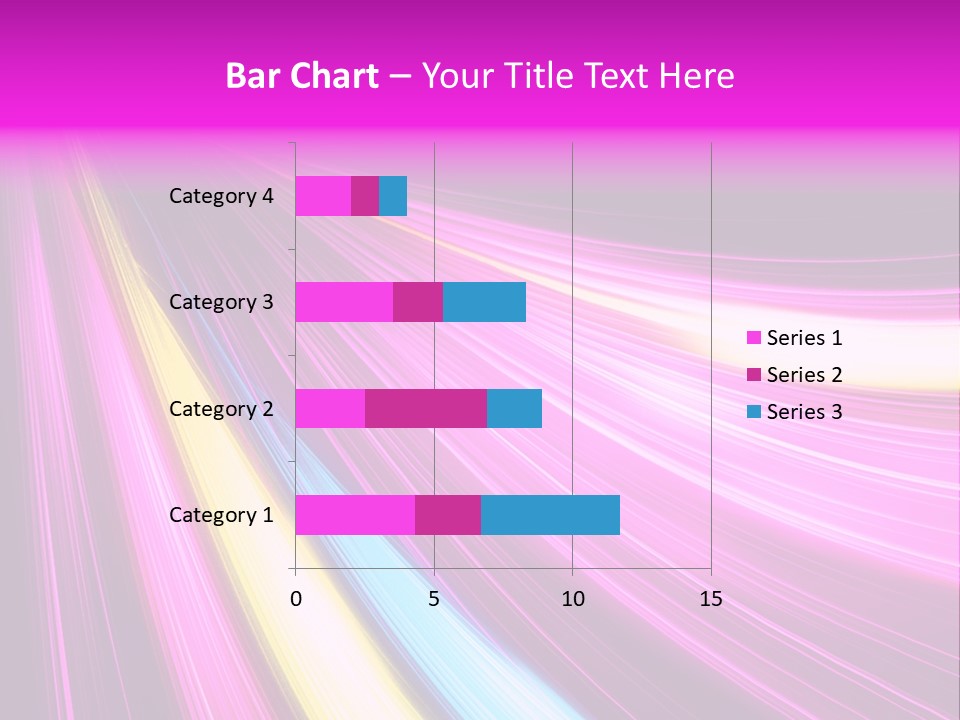 Bar Chart – Your Title Text Here

Category 4
Category 3
Category 2
Category 1

0
5
10
15

Series 1
Series 2
Series 3